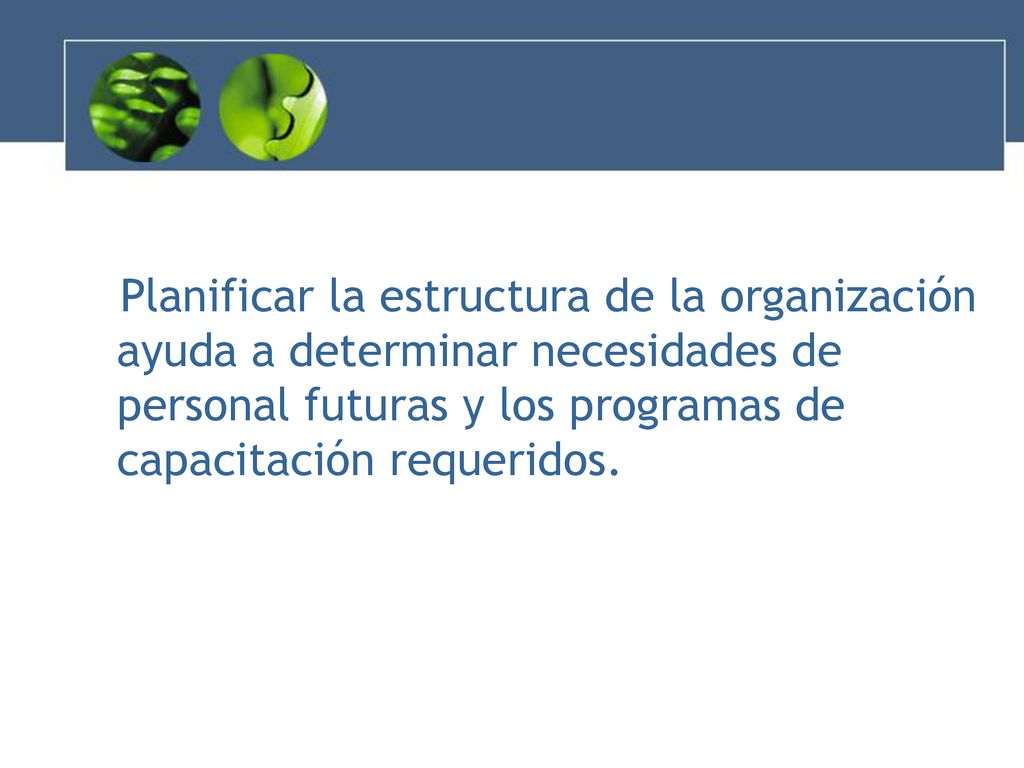 Planificar la estructura de la organización ayuda a determinar necesidades de personal futuras y los programas de capacitación requeridos.